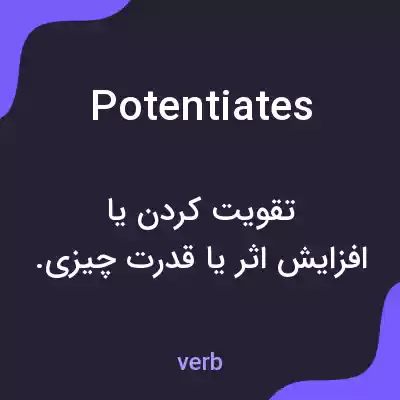 Potentiates

تقویت کردن یا افزایش اثر یا قدرت چیزی.

verb